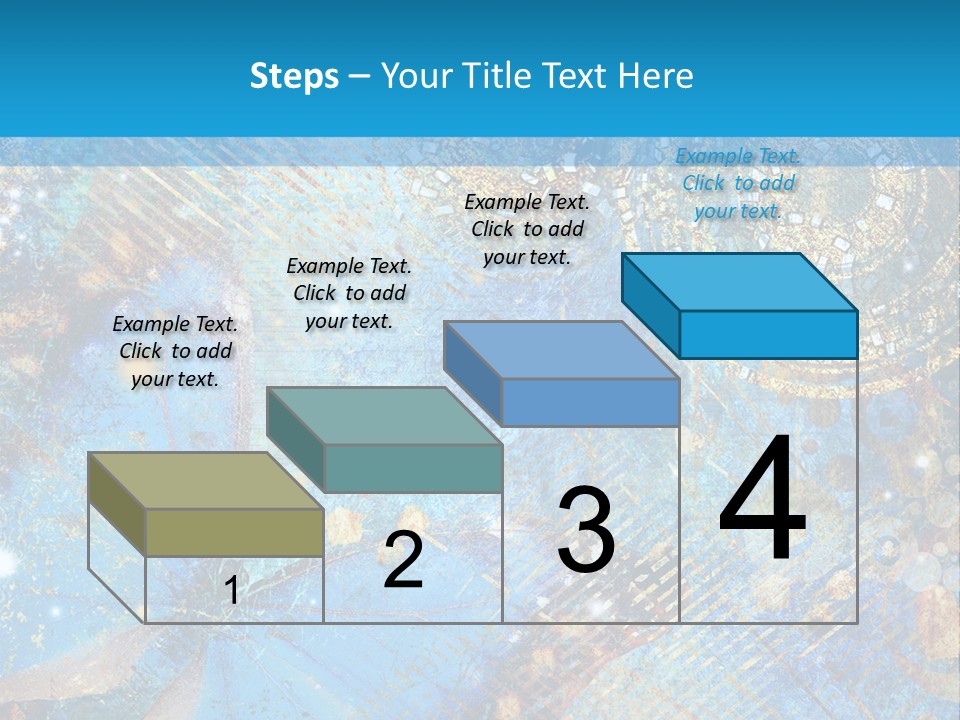 Steps – Your Title Text Here

Example Text. Click to add your text.

Example Text. Click to add your text.

Example Text. Click to add your text.

Example Text. Click to add your text.

1

2

3

4